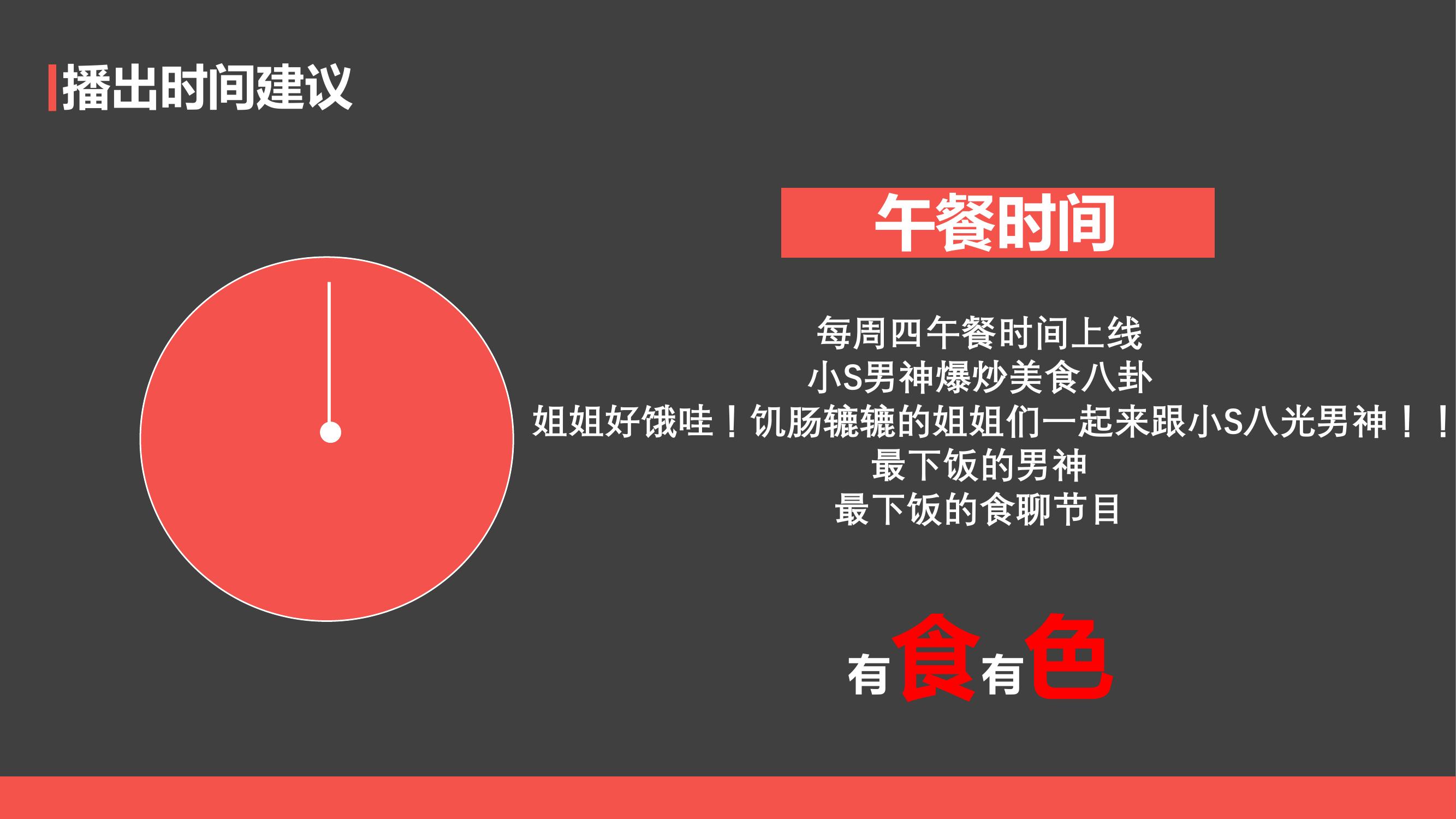 播出时间建议

午餐时间

每周四午餐时间上线
小S男神爆炒美食八卦
姐姐好饿哇！饥肠辘辘的姐姐们一起来跟小S八光男神！！
最下饭的男神
最下饭的食聊节目

有食有色